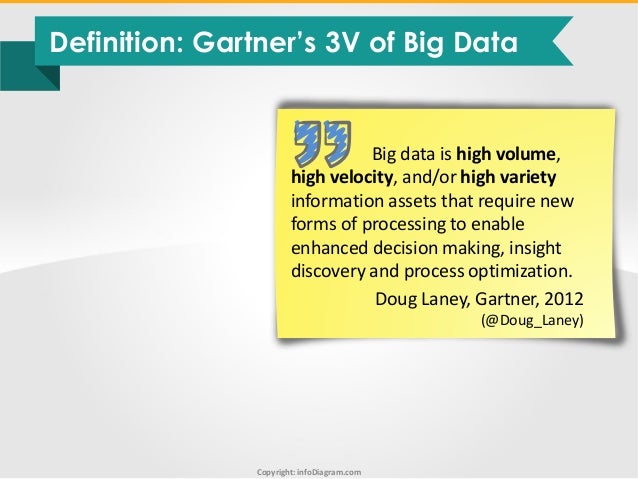 Definition: Gartner's 3V of Big Data

Big data is high volume, high velocity, and/or high variety information assets that require new forms of processing to enable enhanced decision making, insight discovery and process optimization.

Doug Laney, Gartner, 2012
(@Doug_Laney)

Copyright: infoDiagram.com